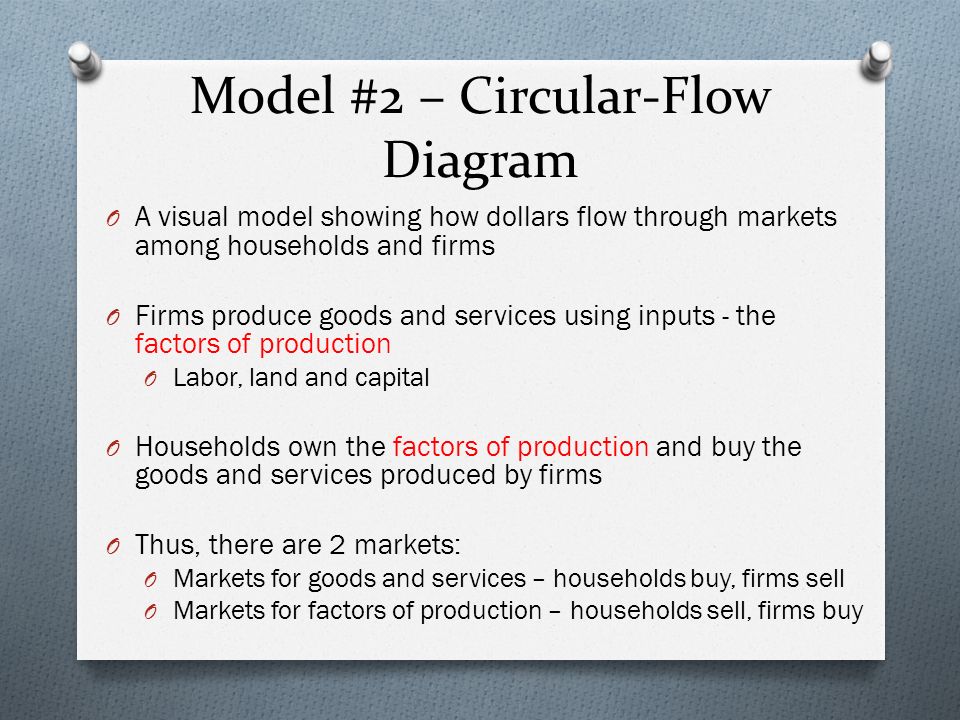 Model #2 – Circular-Flow Diagram

O A visual model showing how dollars flow through markets among households and firms

O Firms produce goods and services using inputs - the factors of production

O Labor, land and capital

O Households own the factors of production and buy the goods and services produced by firms

O Thus, there are 2 markets:

O Markets for goods and services – households buy, firms sell

O Markets for factors of production – households sell, firms buy